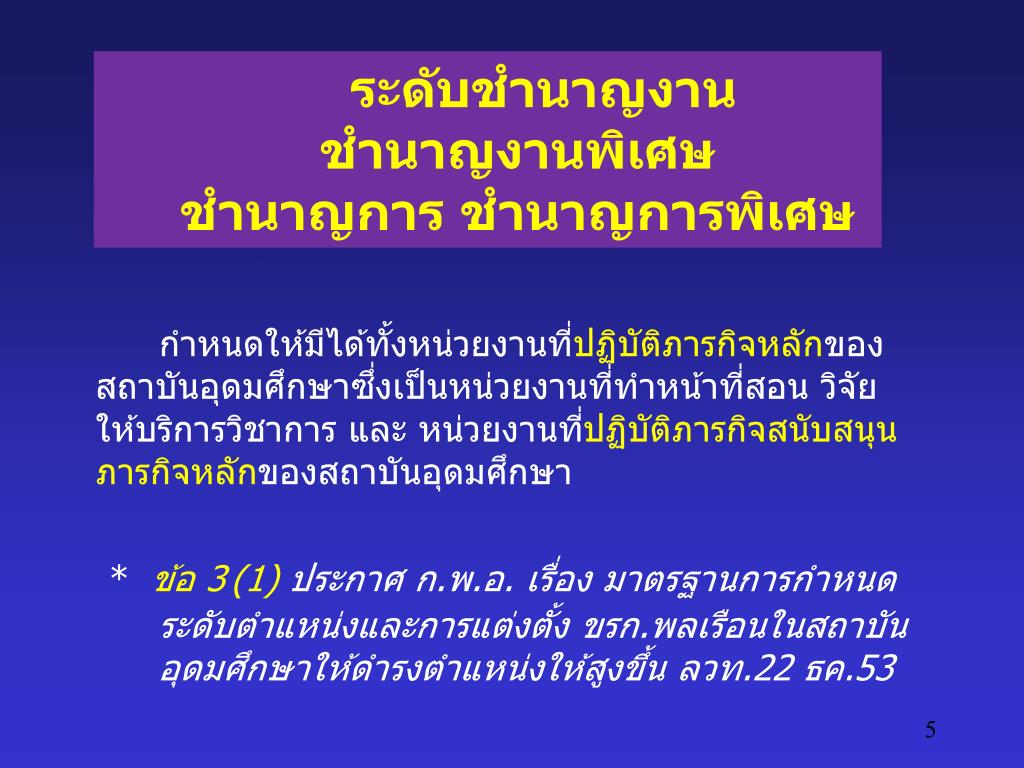 ระดับชำนาญงาน
ชำนาญงานพิเศษ
ชำนาญการ ชำนาญการพิเศษ

กำหนดให้มีได้ทั้งหน่วยงานที่ปฏิบัติภารกิจหลักของสถาบันอุดมศึกษาซึ่งเป็นหน่วยงานที่ทำหน้าที่สอน วิจัย ให้บริการวิชาการ และ หน่วยงานที่ปฏิบัติภารกิจสนับสนุนภารกิจหลักของสถาบันอุดมศึกษา

* ข้อ 3(1) ประกาศ ก.พ.อ. เรื่อง มาตรฐานการกำหนดระดับตำแหน่งและการแต่งตั้ง ขรก.พลเรือนในสถาบันอุดมศึกษาให้ดำรงตำแหน่งให้สูงขึ้น ลวท.22 ธค.53

5